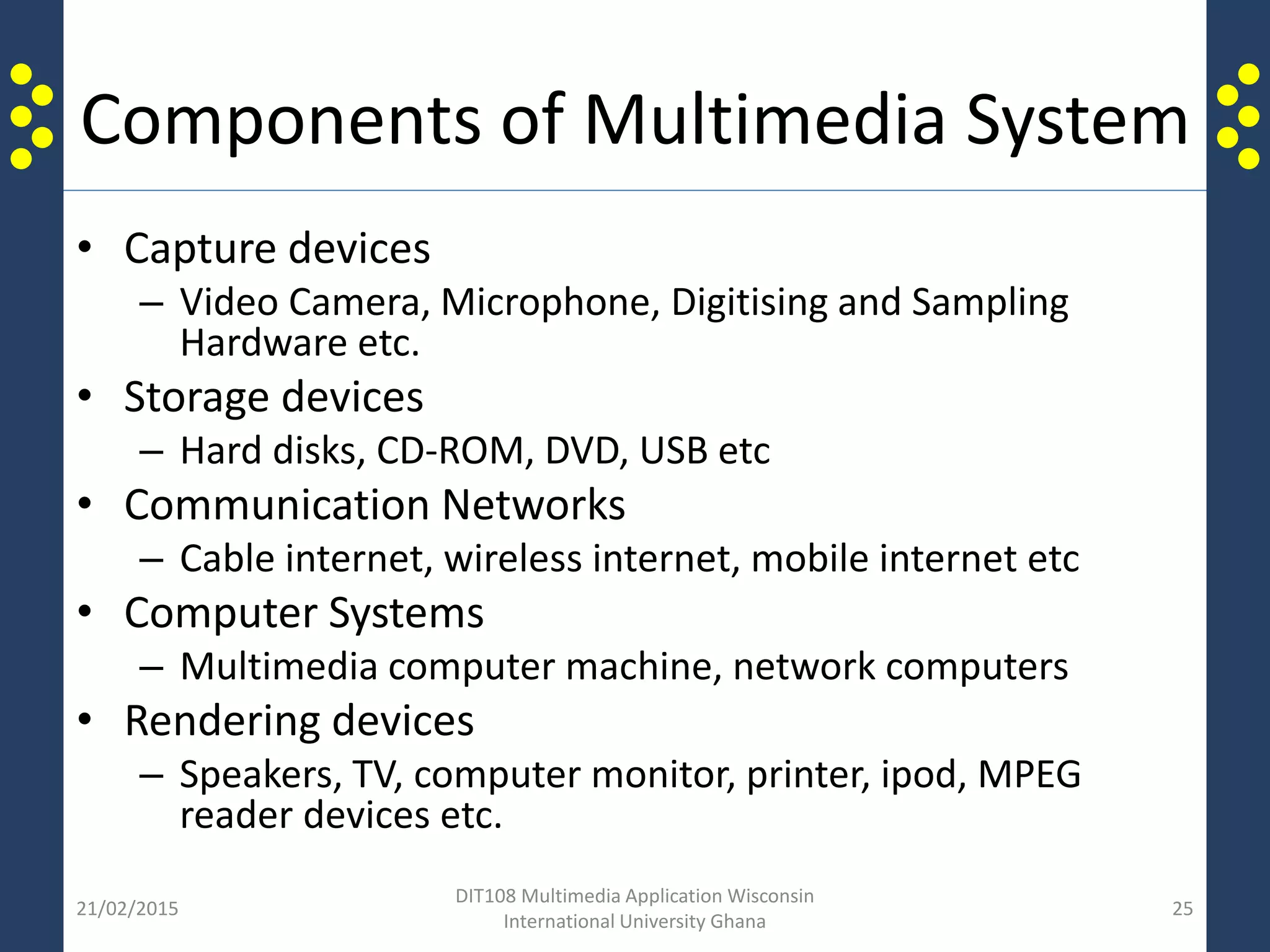 Components of Multimedia System

• Capture devices
– Video Camera, Microphone, Digitising and Sampling Hardware etc.
• Storage devices
– Hard disks, CD-ROM, DVD, USB etc
• Communication Networks
– Cable internet, wireless internet, mobile internet etc
• Computer Systems
– Multimedia computer machine, network computers
• Rendering devices
– Speakers, TV, computer monitor, printer, ipod, MPEG reader devices etc.

21/02/2015

DIT108 Multimedia Application Wisconsin International University Ghana

25